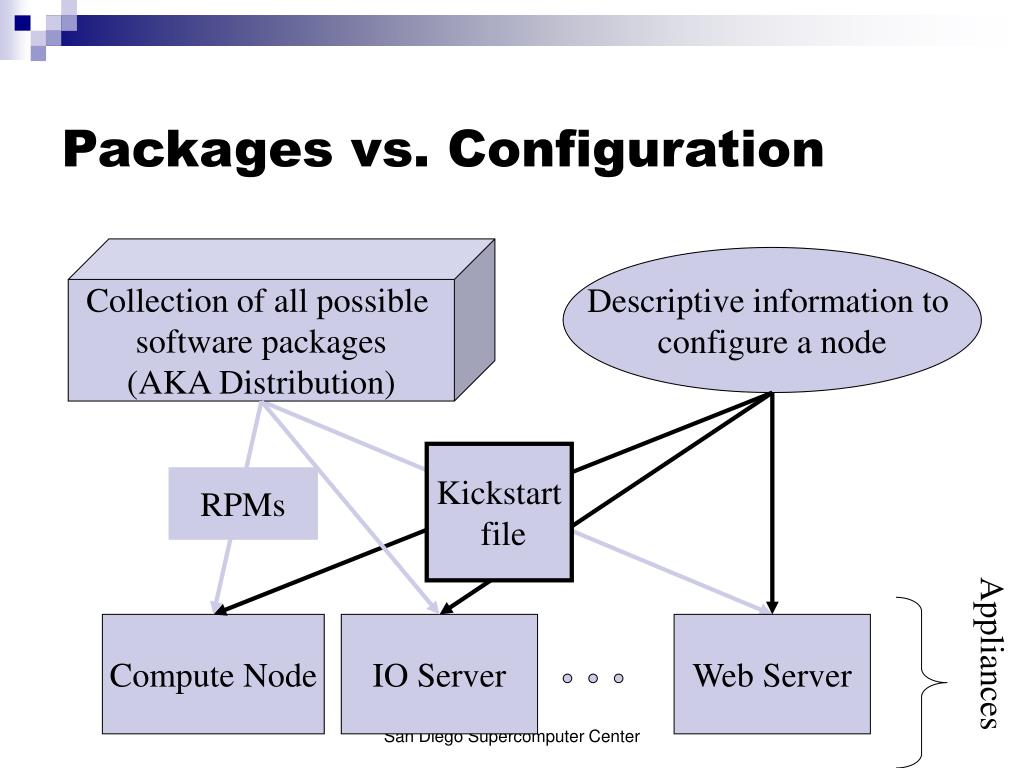 Packages vs. Configuration

Collection of all possible software packages (AKA Distribution)

Descriptive information to configure a node

RPMs

Kickstart file

Compute Node

IO Server

Web Server

Appliances

San Diego Supercomputer Center